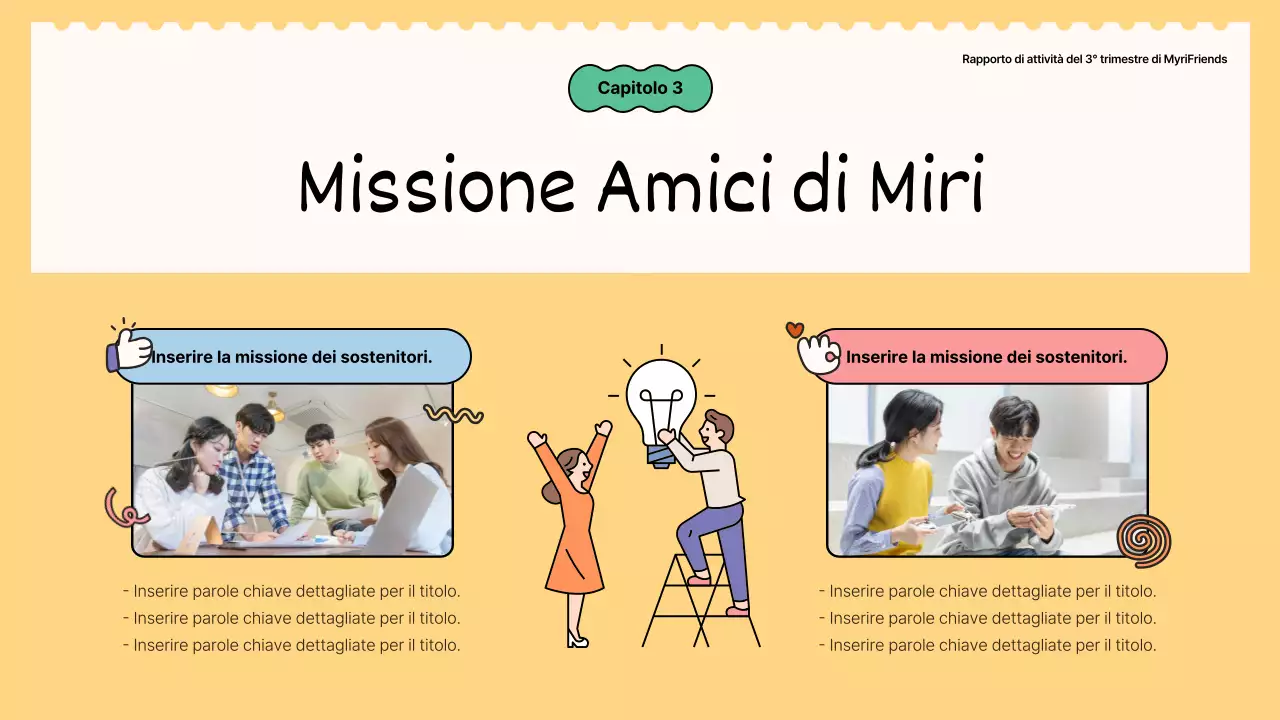 Rapporto di attività del 3° trimestre di MyriFriends

Capitolo 3

Missione Amici di Miri

Inserire la missione dei sostenitori.

- Inserire parole chiave dettagliate per il titolo.
- Inserire parole chiave dettagliate per il titolo.
- Inserire parole chiave dettagliate per il titolo.

Inserire la missione dei sostenitori.

- Inserire parole chiave dettagliate per il titolo.
- Inserire parole chiave dettagliate per il titolo.
- Inserire parole chiave dettagliate per il titolo.